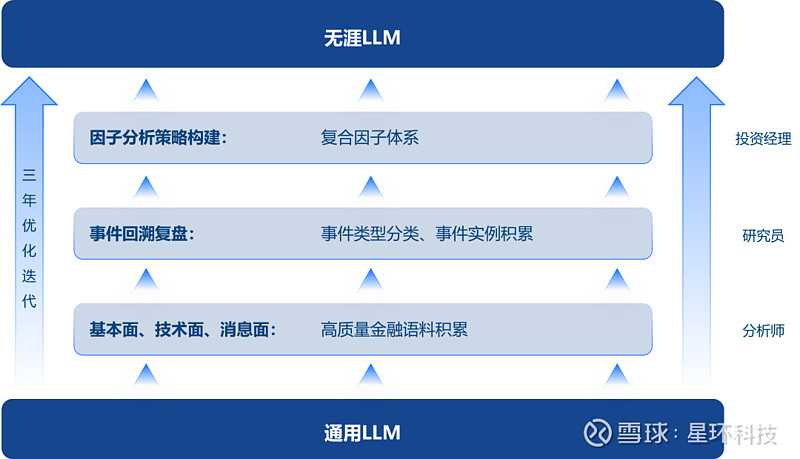 无涯LLM

三年优化迭代

因子分析策略构建： 复合因子体系

投资经理

事件回溯复盘： 事件类型分类、事件实例积累

研究员

基本面、技术面、消息面： 高质量金融语料积累

分析师

通用LLM

雪球：星环科技